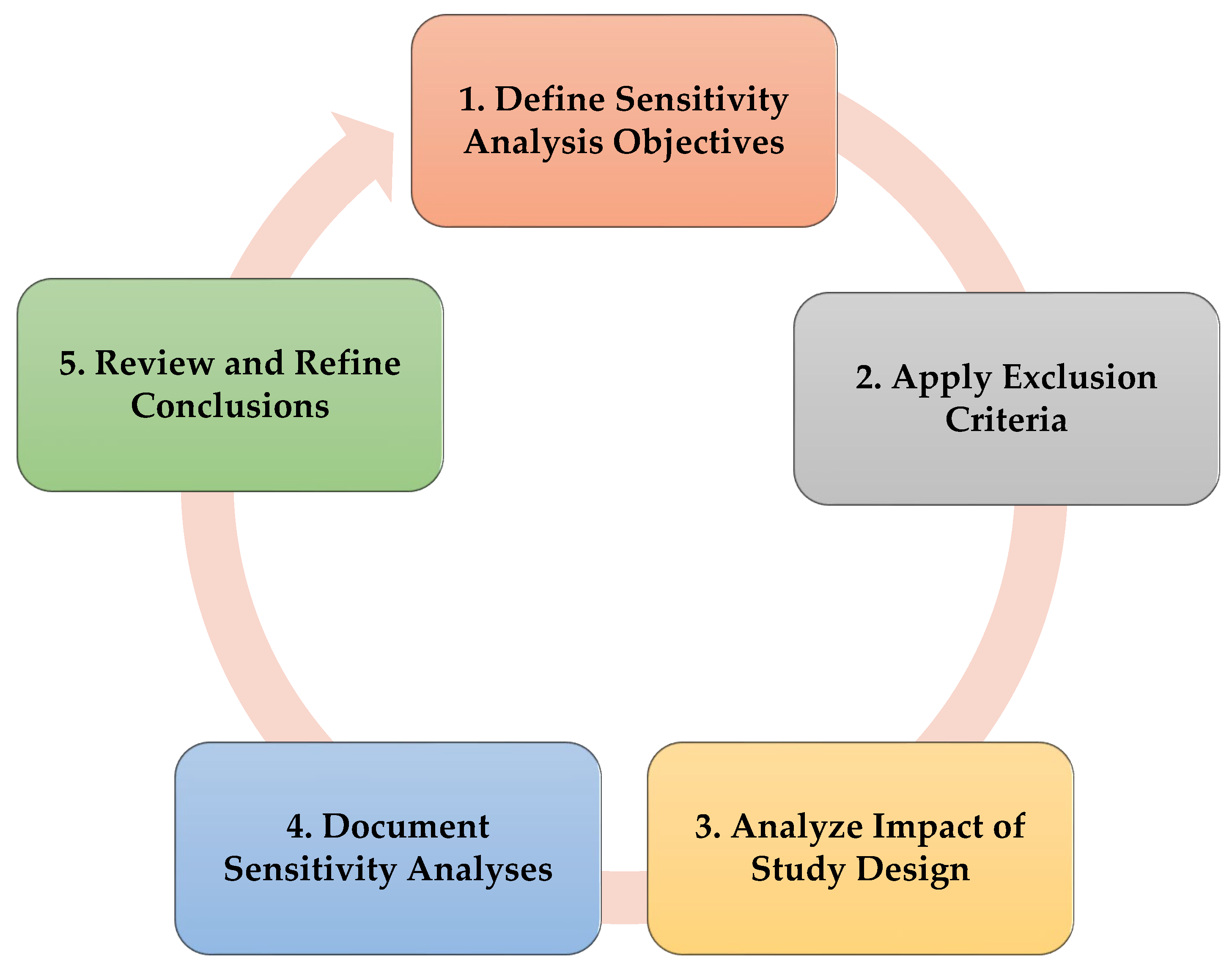 1. Define Sensitivity Analysis Objectives

2. Apply Exclusion Criteria

3. Analyze Impact of Study Design

4. Document Sensitivity Analyses

5. Review and Refine Conclusions